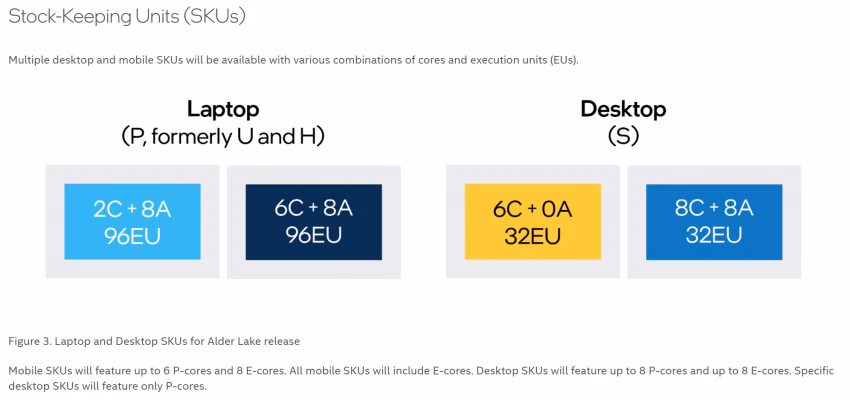 Stock-Keeping Units (SKUs)

Multiple desktop and mobile SKUs will be available with various combinations of cores and execution units (EUs).

Laptop
(P, formerly U and H)

2C + 8A
96EU

6C + 8A
96EU

Desktop
(S)

6C + 0A
32EU

8C + 8A
32EU

Figure 3. Laptop and Desktop SKUs for Alder Lake release

Mobile SKUs will feature up to 6 P-cores and 8 E-cores. All mobile SKUs will include E-cores. Desktop SKUs will feature up to 8 P-cores and up to 8 E-cores. Specific desktop SKUs will feature only P-cores.